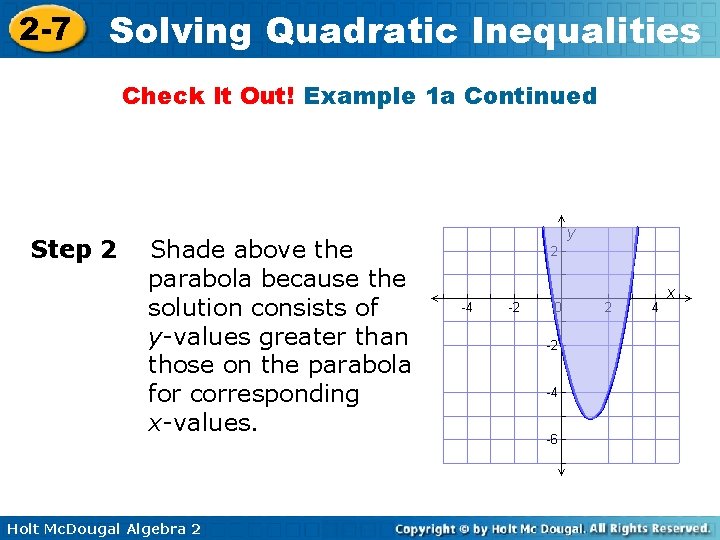 2-7 Solving Quadratic Inequalities

Check It Out! Example 1a Continued

Step 2 Shade above the parabola because the solution consists of $y$-values greater than those on the parabola for corresponding $x$-values.

y
2
x
-4
-2
0
2
4
-2
-4
-6

Holt McDougal Algebra 2

Copyright © by Holt Mc Dougal. All Rights Reserved.